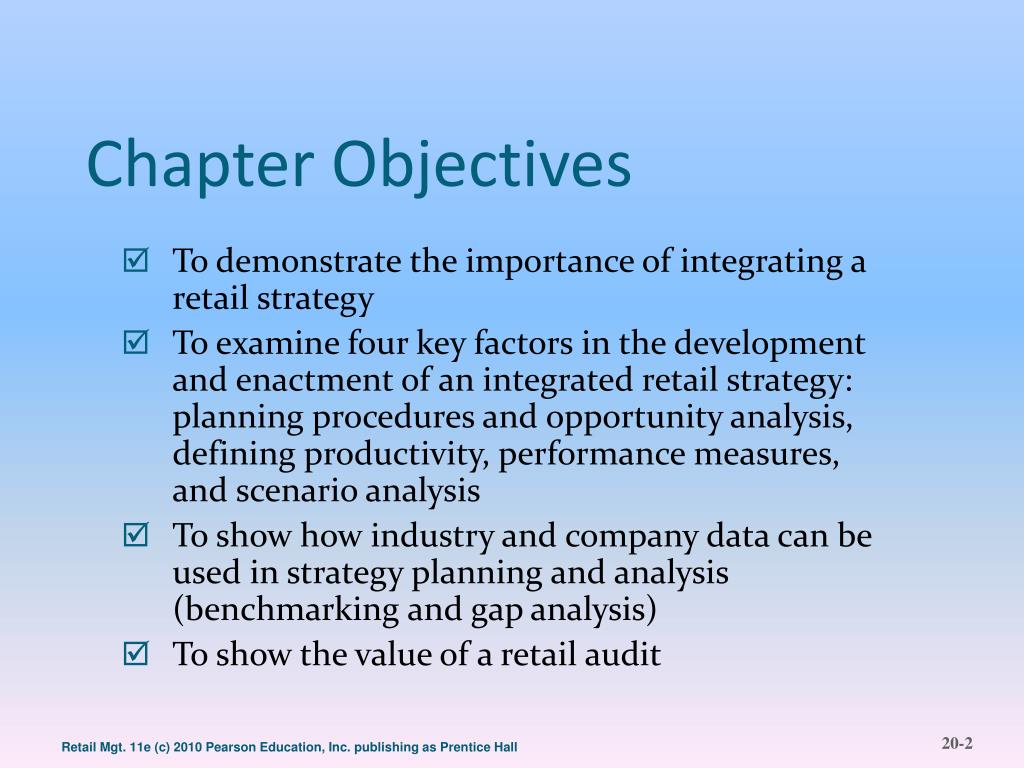 Chapter Objectives

☑ To demonstrate the importance of integrating a retail strategy

☑ To examine four key factors in the development and enactment of an integrated retail strategy: planning procedures and opportunity analysis, defining productivity, performance measures, and scenario analysis

☑ To show how industry and company data can be used in strategy planning and analysis (benchmarking and gap analysis)

☑ To show the value of a retail audit

Retail Mgt. 11e (c) 2010 Pearson Education, Inc. publishing as Prentice Hall

20-2